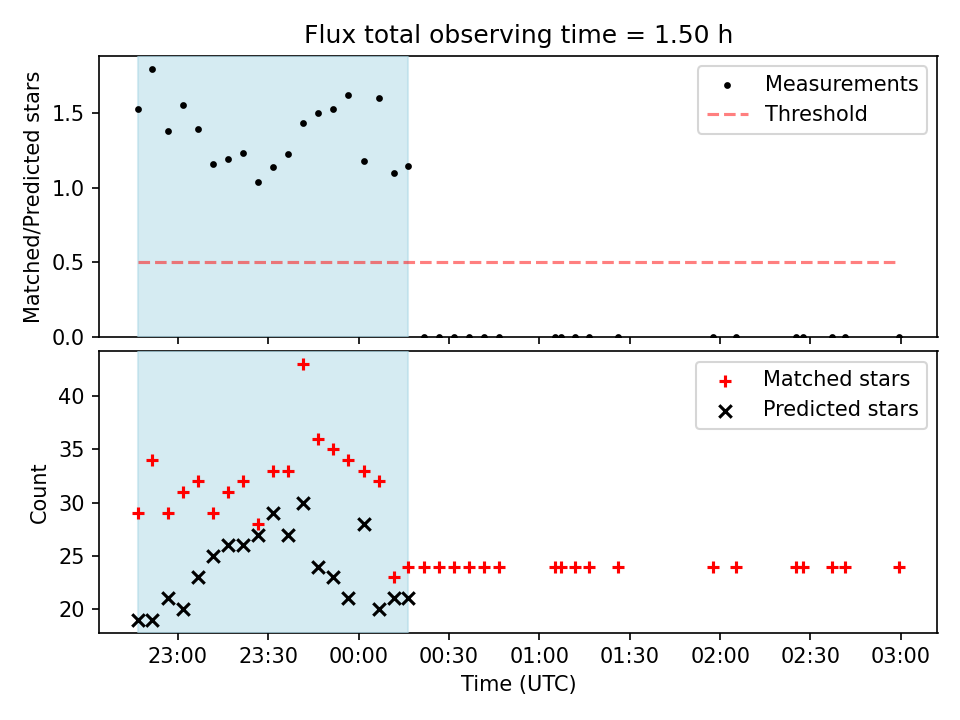 Flux total observing time = 1.50 h

Matched/Predicted stars

1.5
1.0
0.5
0.0

Measurements
Threshold

Count

40
35
30
25
20

Matched stars
Predicted stars

23:00
23:30
00:00
00:30
01:00
01:30
02:00
02:30
03:00

Time (UTC)